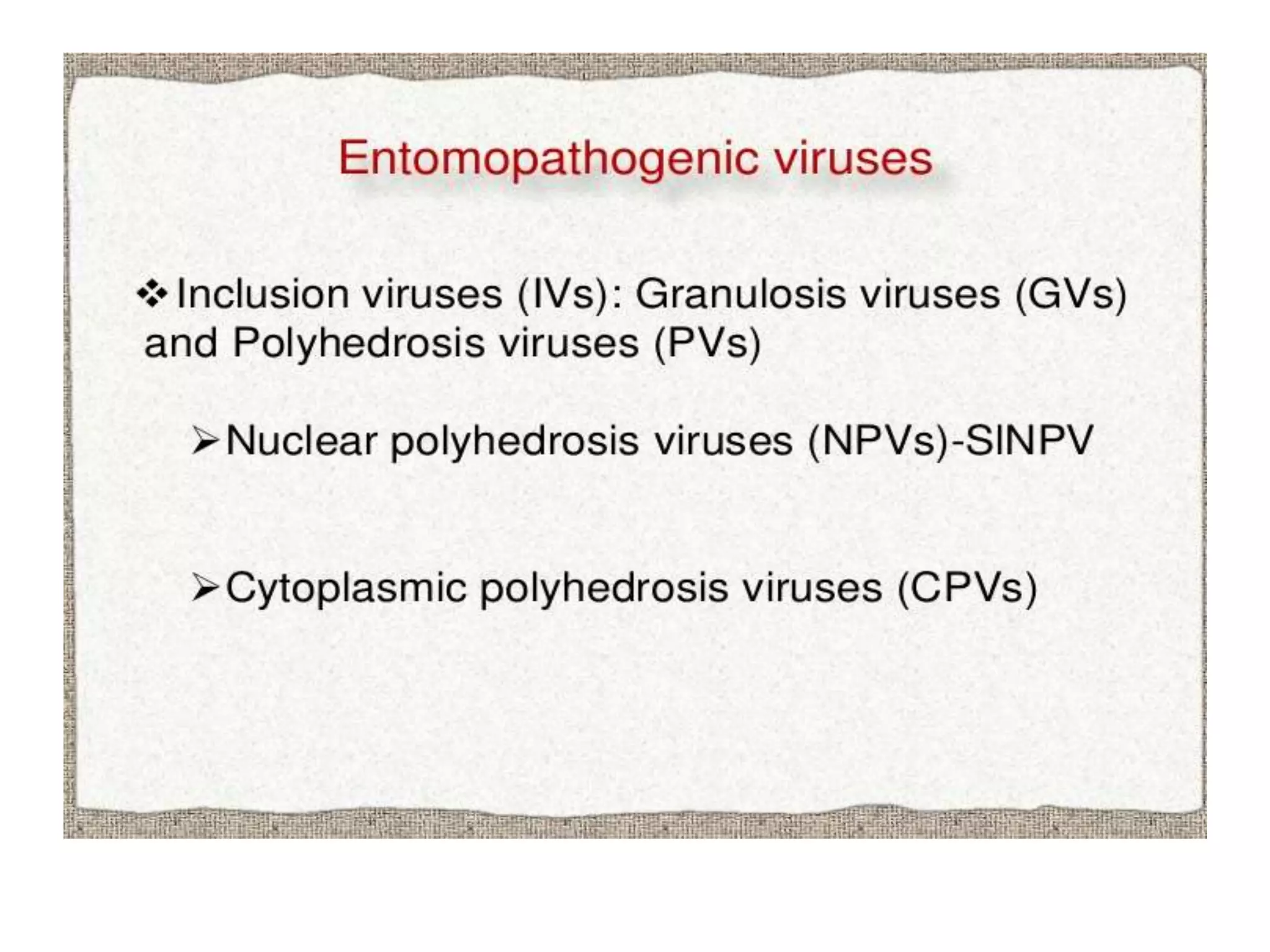 Entomopathogenic viruses

❖ Inclusion viruses (IVs): Granulosis viruses (GVs) and Polyhedrosis viruses (PVs)

➢ Nuclear polyhedrosis viruses (NPVs)-SlNPV

➢ Cytoplasmic polyhedrosis viruses (CPVs)